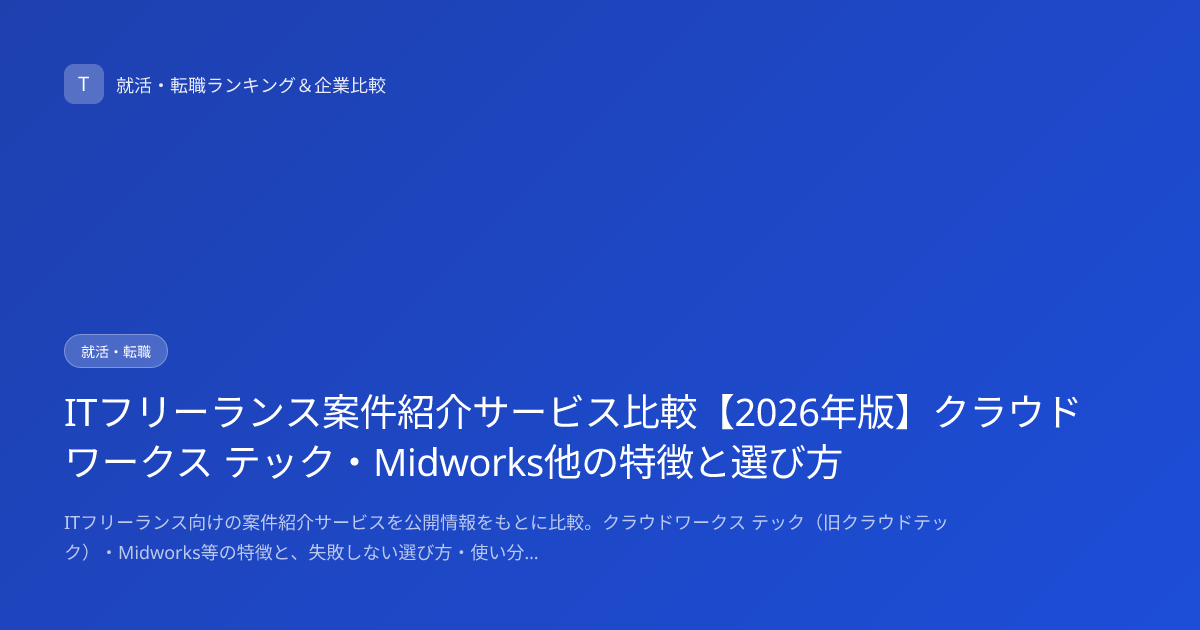 T 就活・転職ランキング＆企業比較

就活・転職

ITフリーランス案件紹介サービス比較【2026年版】クラウドワークス テック・Midworks他の特徴と選び方

ITフリーランス向けの案件紹介サービスを公開情報をもとに比較。クラウドワークス テック（旧クラウドテック）・Midworks等の特徴と、失敗しない選び方・使い分...